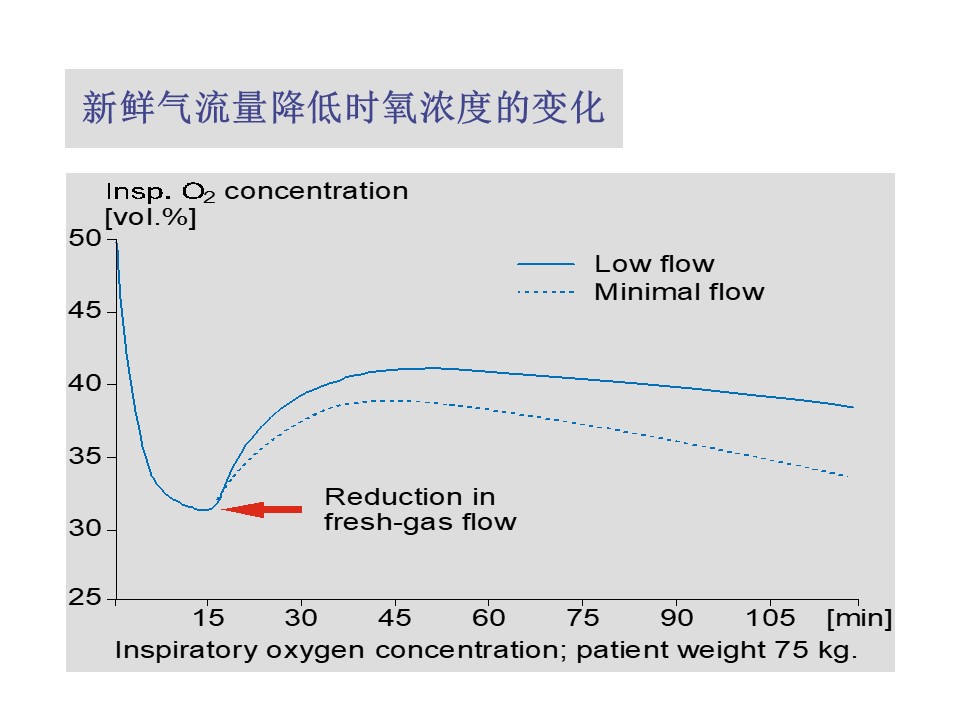 新鲜气流量降低时氧浓度的变化

Insp. $O_2$ concentration [vol.%]

50
45
40
35
30
25

Low flow
Minimal flow

Reduction in fresh-gas flow

15 30 45 60 75 90 105 [min]

Inspiratory oxygen concentration; patient weight 75 kg.